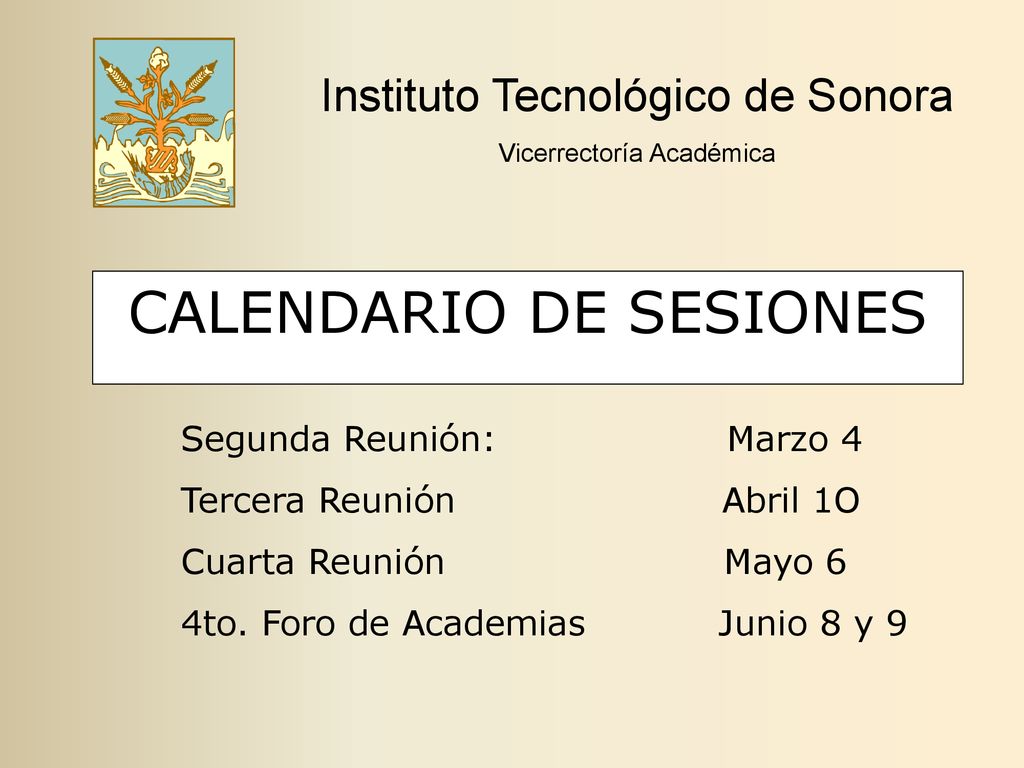 Instituto Tecnológico de Sonora

Vicerrectoría Académica

CALENDARIO DE SESIONES

Segunda Reunión: Marzo 4

Tercera Reunión Abril 1O

Cuarta Reunión Mayo 6

4to. Foro de Academias Junio 8 y 9